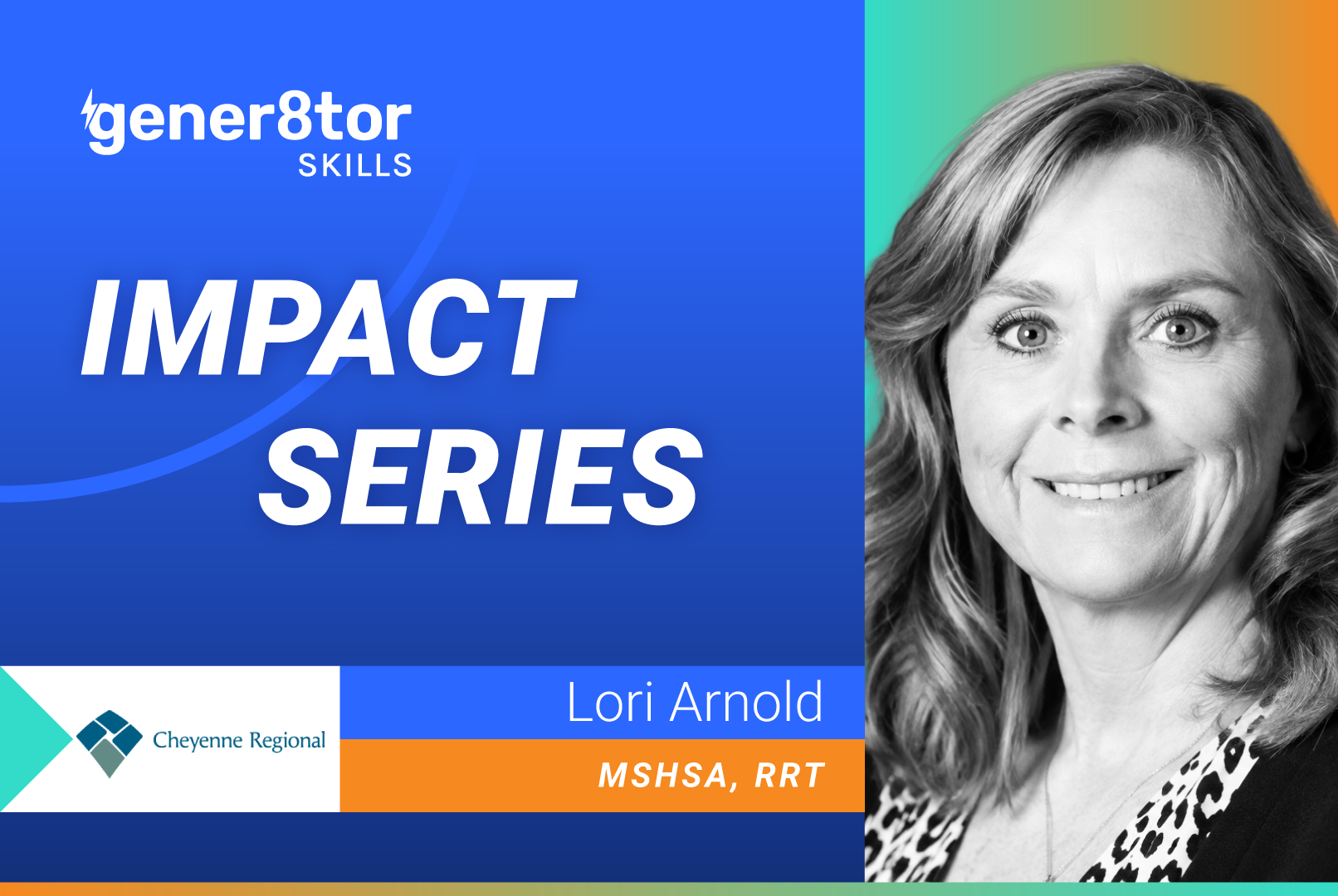 gener8tor
SKILLS

IMPACT
SERIES

Cheyenne Regional

Lori Arnold

MSHSA, RRT